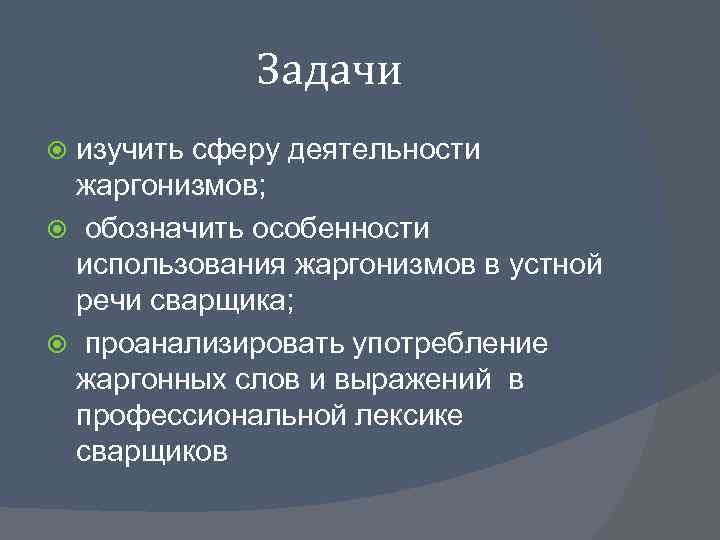 Задачи

изучить сферу деятельности жаргонизмов;

обозначить особенности использования жаргонизмов в устной речи сварщика;

проанализировать употребление жаргонных слов и выражений в профессиональной лексике сварщиков